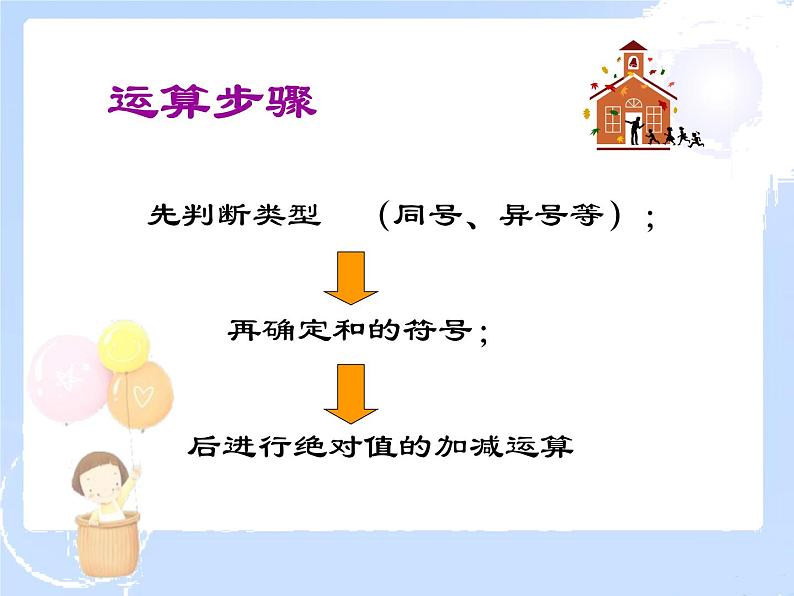 运算步骤

先判断类型 （同号、异号等）；

再确定和的符号；

后进行绝对值的加减运算